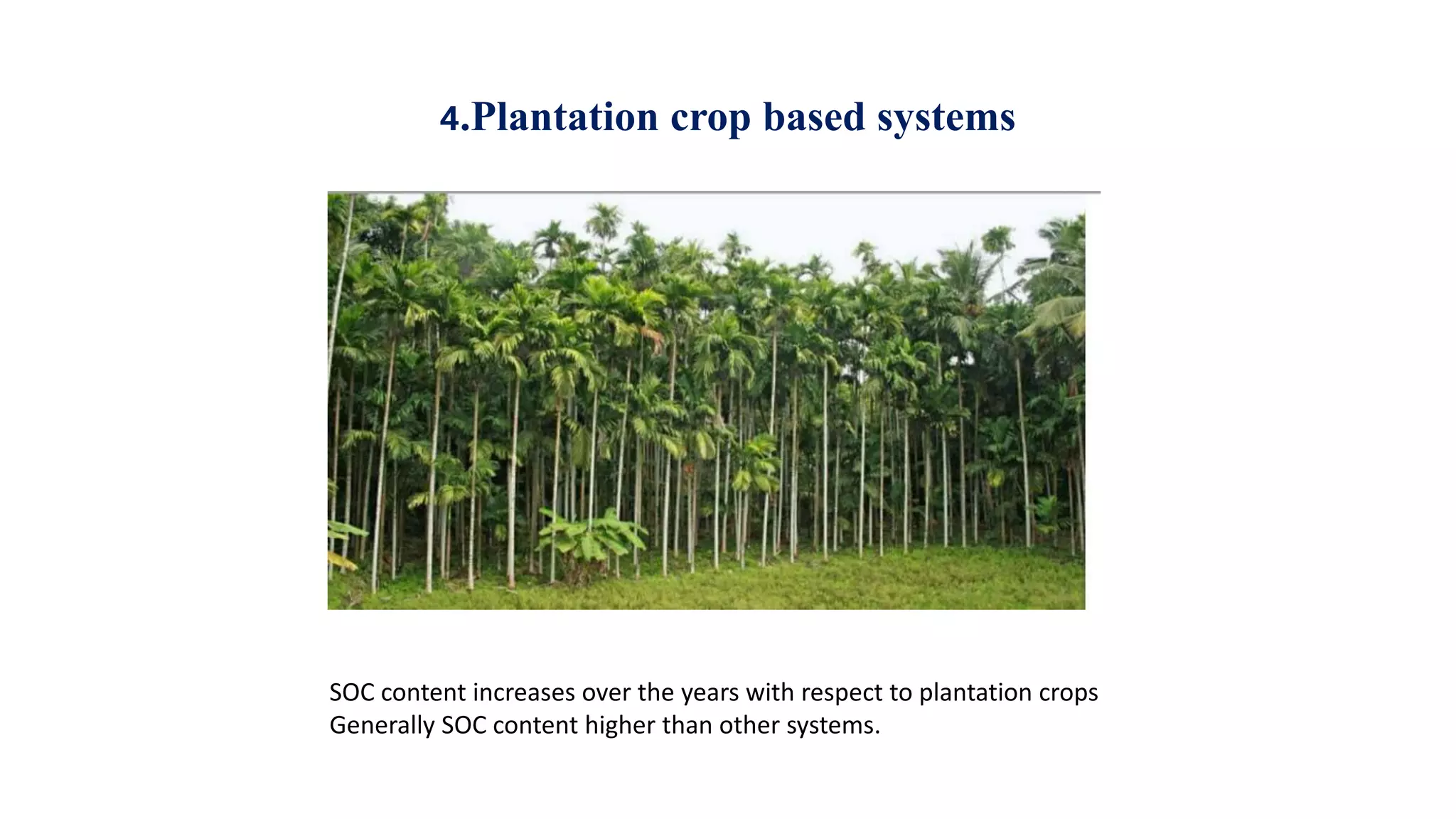 4.Plantation crop based systems

SOC content increases over the years with respect to plantation crops
Generally SOC content higher than other systems.